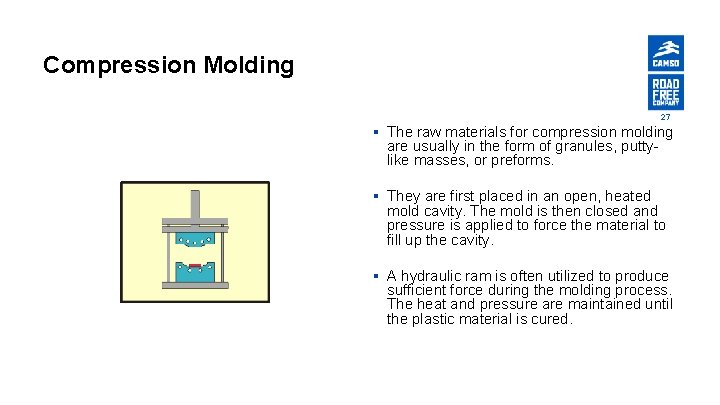 Compression Molding

CAMSO

ROAD FREE COMPANY

27

▪ The raw materials for compression molding are usually in the form of granules, putty-like masses, or preforms.

▪ They are first placed in an open, heated mold cavity. The mold is then closed and pressure is applied to force the material to fill up the cavity.

▪ A hydraulic ram is often utilized to produce sufficient force during the molding process. The heat and pressure are maintained until the plastic material is cured.